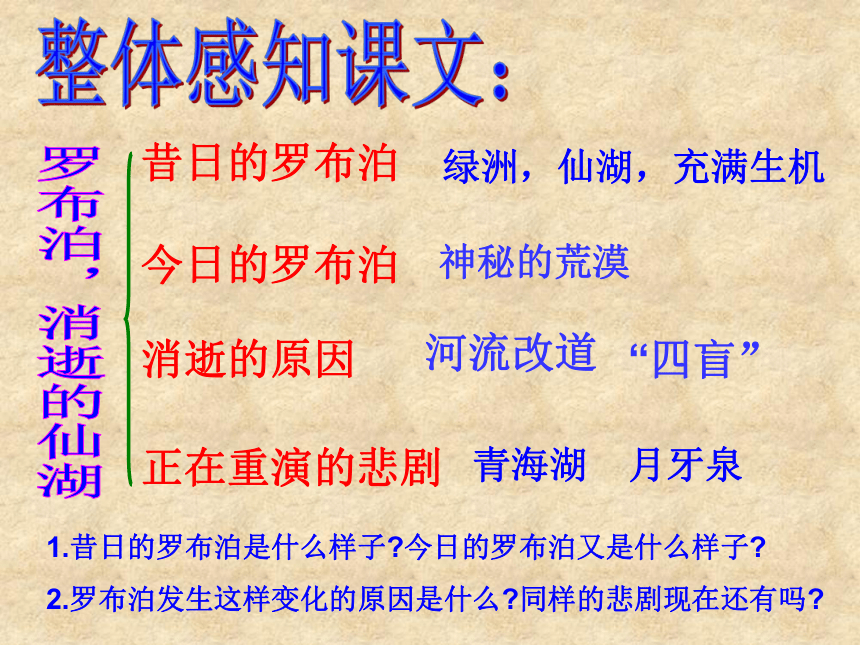 整体感知课文：

罗布泊，消逝的仙湖

昔日的罗布泊　绿洲，仙湖，充满生机

今日的罗布泊　神秘的荒漠

消逝的原因　河流改道　“四盲”

正在重演的悲剧　青海湖　月牙泉

1.昔日的罗布泊是什么样子?今日的罗布泊又是什么样子?

2.罗布泊发生这样变化的原因是什么?同样的悲剧现在还有吗?